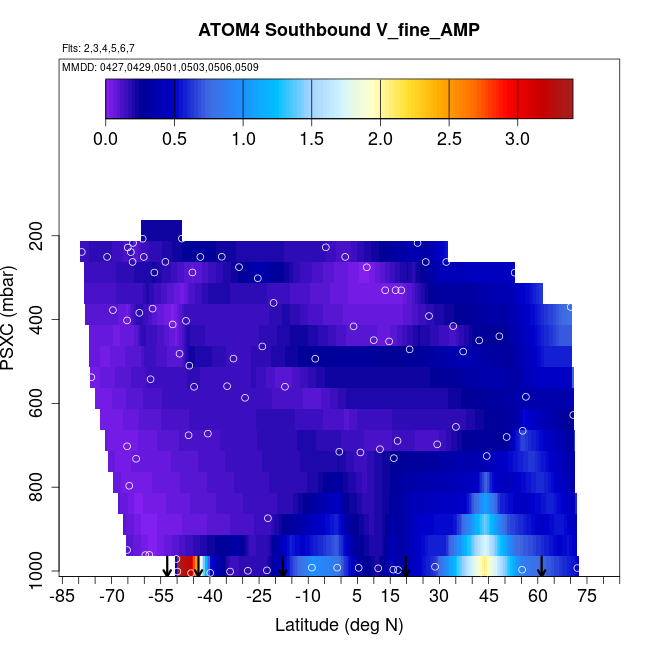 ATOM4 Southbound V_fine_AMP

Flts: 2,3,4,5,6,7

MMDD: 0427,0429,0501,0503,0506,0509

0.0 0.5 1.0 1.5 2.0 2.5 3.0

PSXC (mbar)

200
400
600
800
1000

-85 -70 -55 -40 -25 -10 5 15 30 45 60 75

Latitude (deg N)